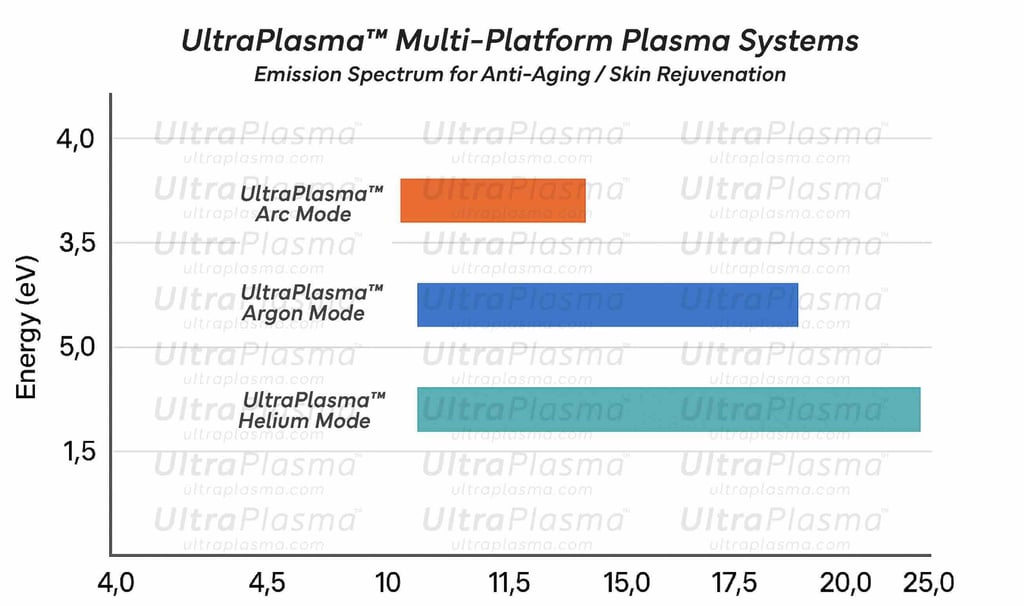 UltraPlasma™ Multi-Platform Plasma Systems
Emission Spectrum for Anti-Aging / Skin Rejuvenation

Energy (eV)

4,0
3,5
5,0
1,5

UltraPlasma™ Arc Mode
UltraPlasma™ Argon Mode
UltraPlasma™ Helium Mode

4,0 4,5 10 11,5 15,0 17,5 20,0 25,0

UltraPlasma™ ultraplasma.com